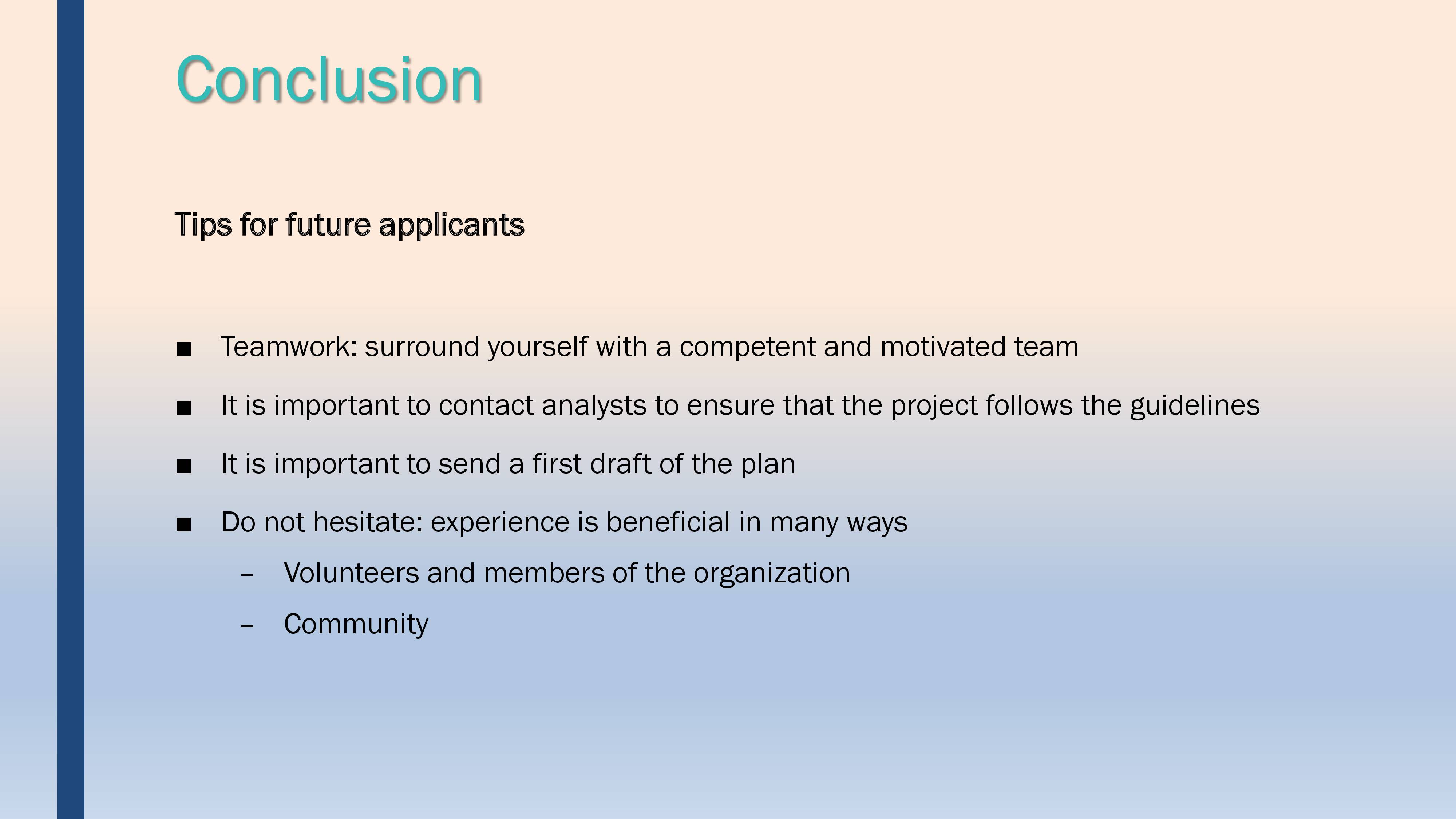 Conclusion

Tips for future applicants

■ Teamwork: surround yourself with a competent and motivated team

■ It is important to contact analysts to ensure that the project follows the guidelines

■ It is important to send a first draft of the plan

■ Do not hesitate: experience is beneficial in many ways

– Volunteers and members of the organization

– Community